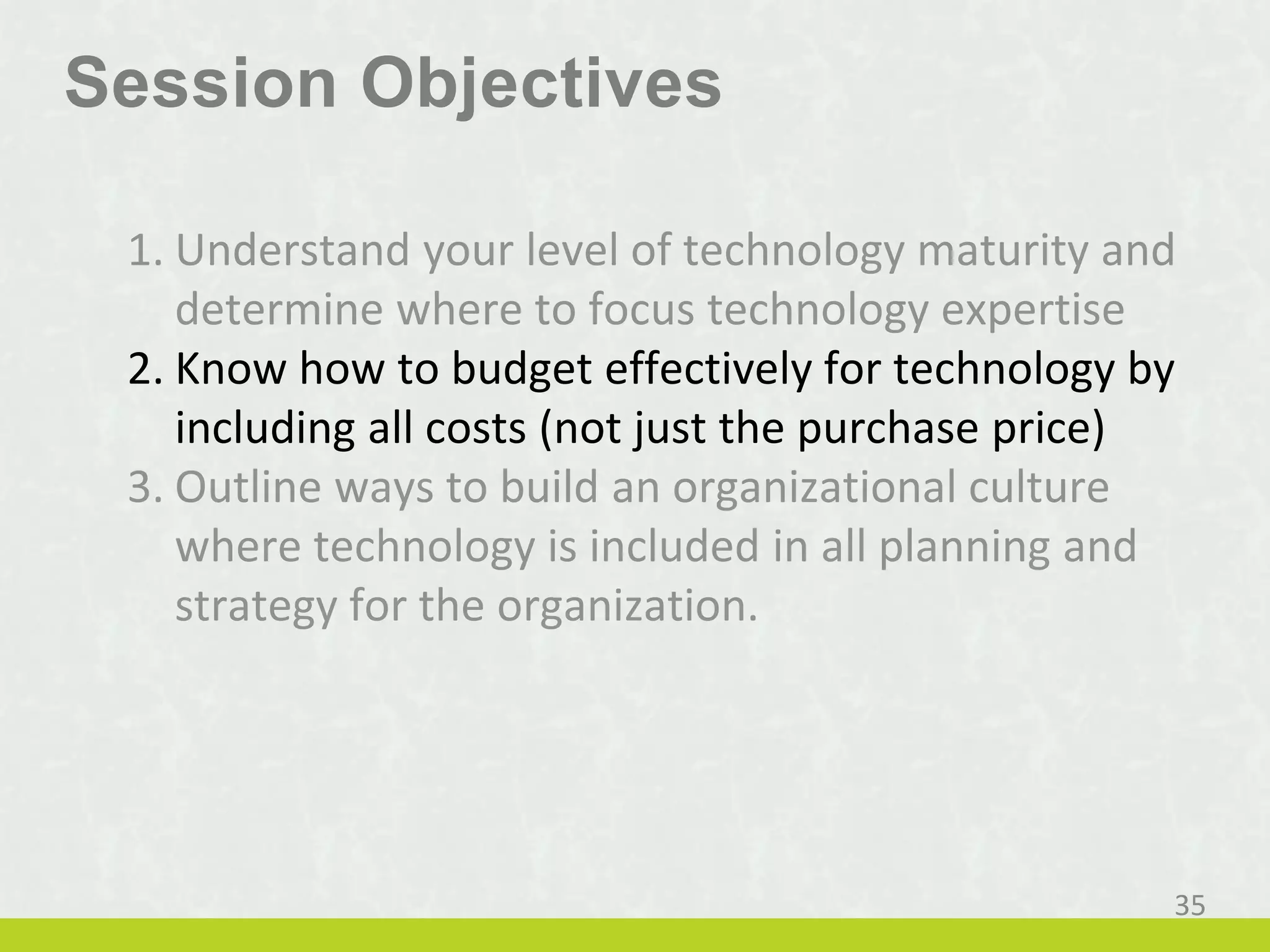 Session Objectives

1. Understand your level of technology maturity and determine where to focus technology expertise
2. Know how to budget effectively for technology by including all costs (not just the purchase price)
3. Outline ways to build an organizational culture where technology is included in all planning and strategy for the organization.

35